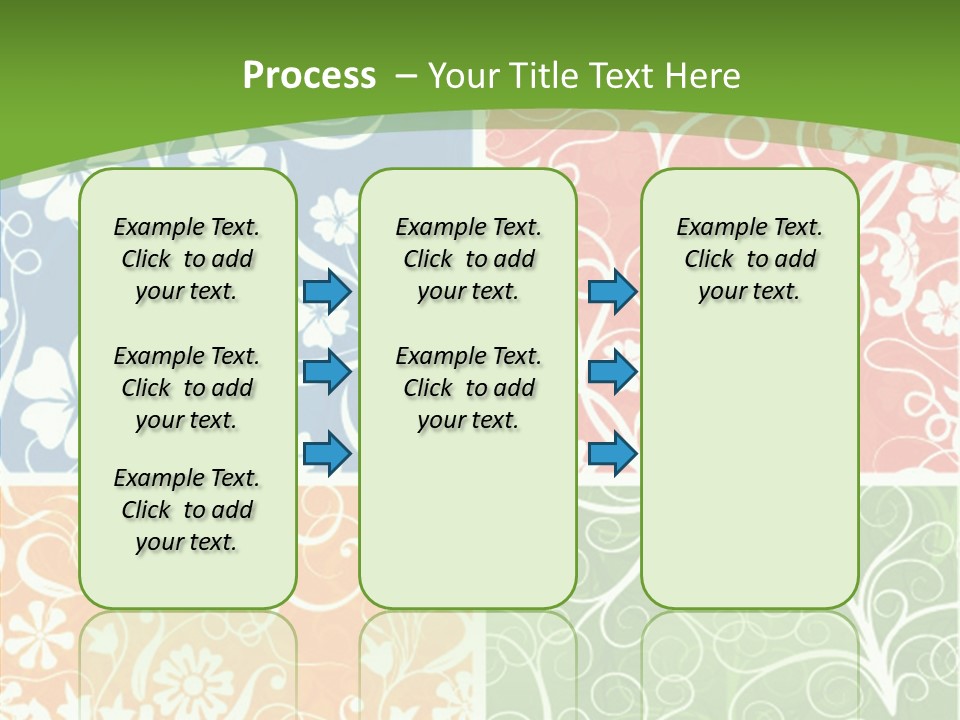 Process – Your Title Text Here

Example Text. Click to add your text.

Example Text. Click to add your text.

Example Text. Click to add your text.

Example Text. Click to add your text.

Example Text. Click to add your text.

Example Text. Click to add your text.